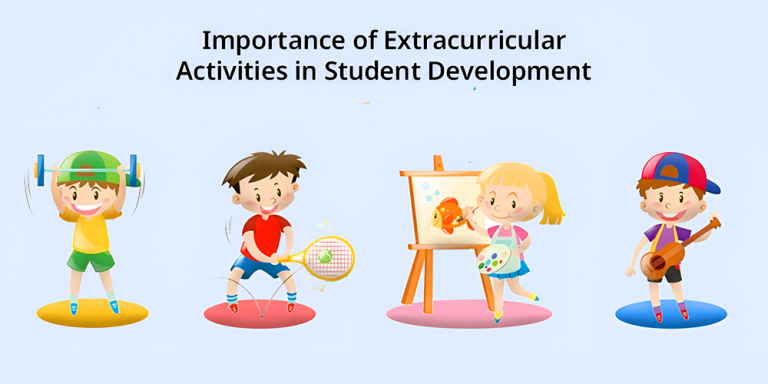 Importance of Extracurricular Activities in Student Development